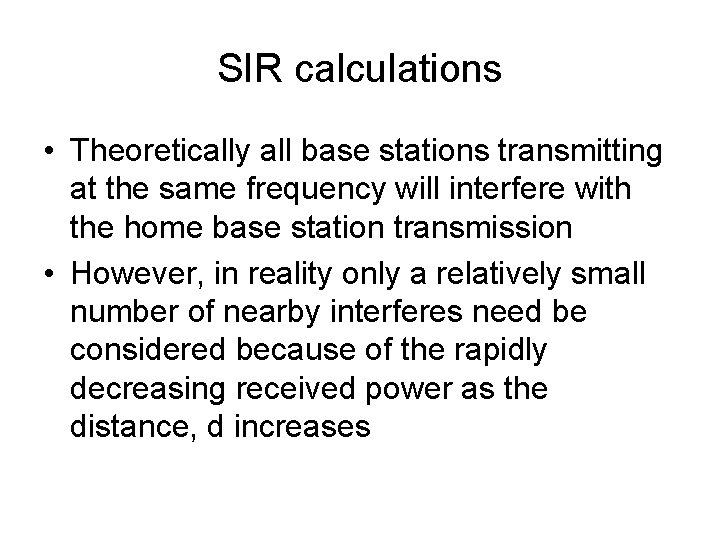 SIR calculations

• Theoretically all base stations transmitting at the same frequency will interfere with the home base station transmission

• However, in reality only a relatively small number of nearby interferes need be considered because of the rapidly decreasing received power as the distance, d increases